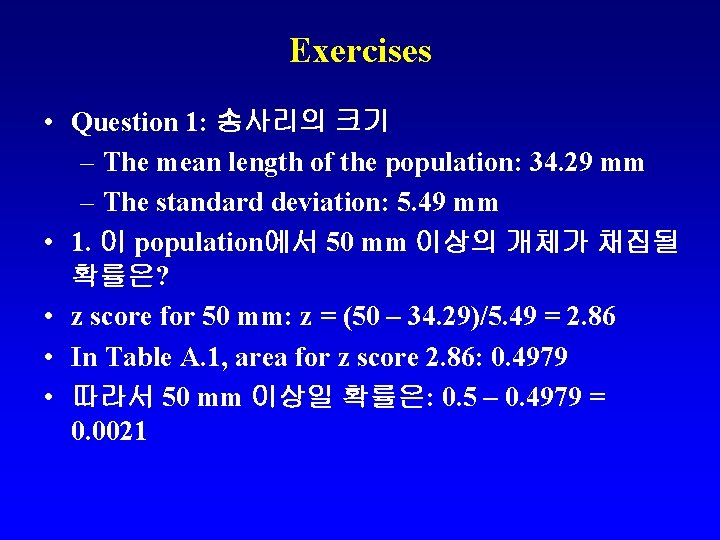 Exercises

• Question 1: 송사리의 크기
– The mean length of the population: 34.29 mm
– The standard deviation: 5.49 mm
• 1. 이 population에서 50 mm 이상의 개체가 채집될 확률은?
• z score for 50 mm: z = (50 – 34.29)/5.49 = 2.86
• In Table A.1, area for z score 2.86: 0.4979
• 따라서 50 mm 이상일 확률은: 0.5 – 0.4979 = 0.0021